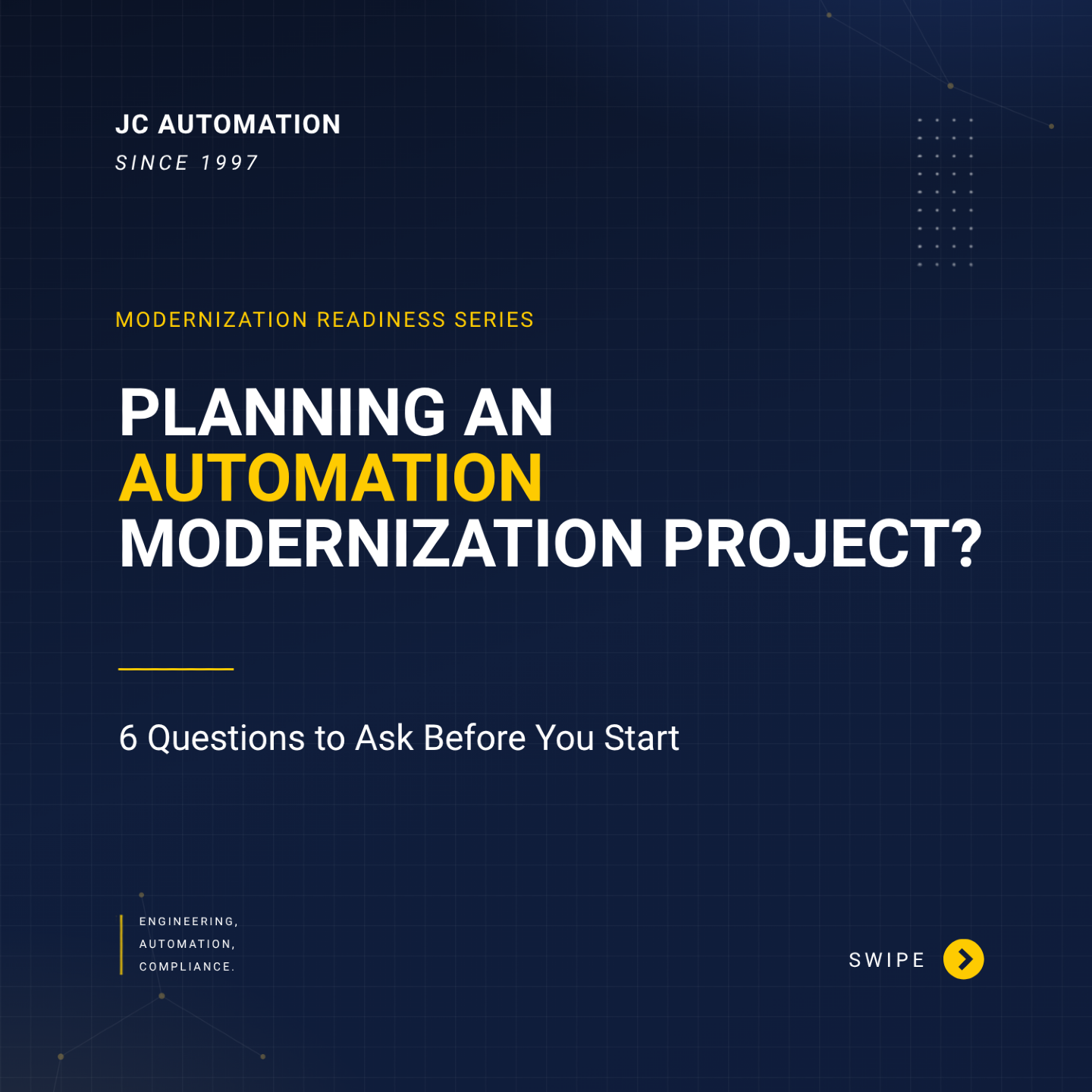 JC AUTOMATION
SINCE 1997

MODERNIZATION READINESS SERIES

PLANNING AN
AUTOMATION
MODERNIZATION PROJECT?

6 Questions to Ask Before You Start

ENGINEERING,
AUTOMATION,
COMPLIANCE.

SWIPE